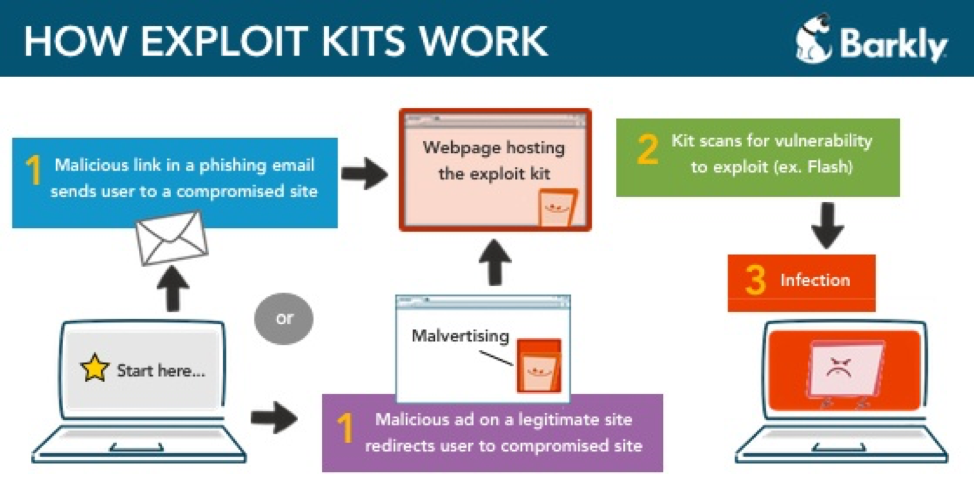 HOW EXPLOIT KITS WORK

Barkly

1 Malicious link in a phishing email sends user to a compromised site

Webpage hosting the exploit kit

2 Kit scans for vulnerability to exploit (ex. Flash)

3 Infection

or

Start here...

Malvertising

1 Malicious ad on a legitimate site redirects user to compromised site